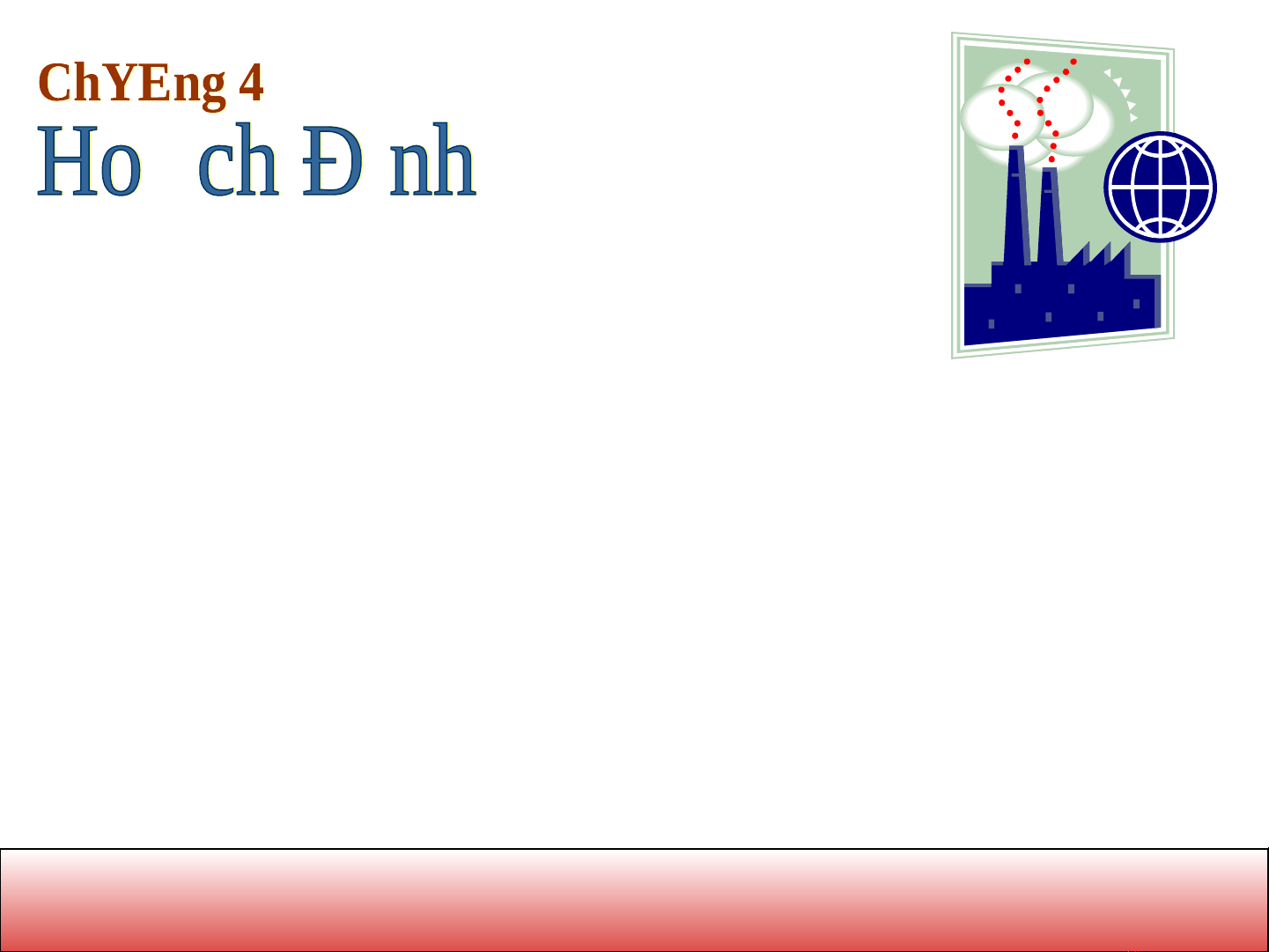 ChYEng 4
Ho ch Đ nh